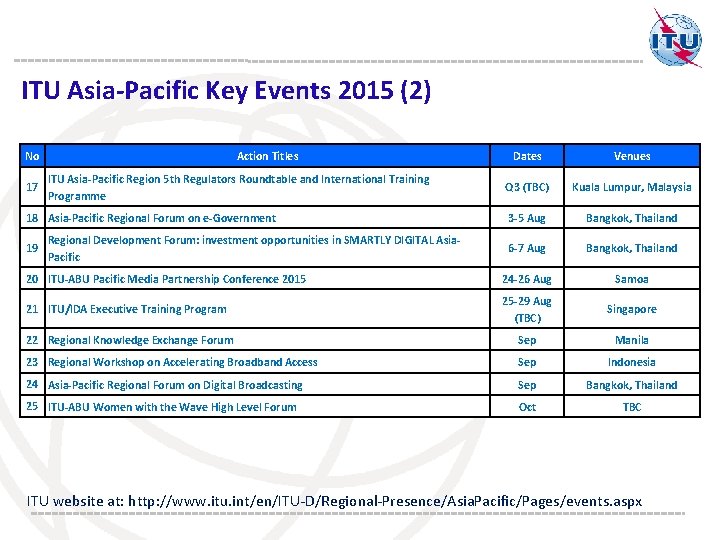 ITU

ITU Asia-Pacific Key Events 2015 (2)

| No | Action Titles | Dates | Venues |
|---|---|---|---|
| 17 | ITU Asia-Pacific Region 5th Regulators Roundtable and International Training Programme | Q3 (TBC) | Kuala Lumpur, Malaysia |
| 18 | Asia-Pacific Regional Forum on e-Government | 3-5 Aug | Bangkok, Thailand |
| 19 | Regional Development Forum: investment opportunities in SMARTLY DIGITAL Asia-Pacific | 6-7 Aug | Bangkok, Thailand |
| 20 | ITU-ABU Pacific Media Partnership Conference 2015 | 24-26 Aug | Samoa |
| 21 | ITU/IDA Executive Training Program | 25-29 Aug (TBC) | Singapore |
| 22 | Regional Knowledge Exchange Forum | Sep | Manila |
| 23 | Regional Workshop on Accelerating Broadband Access | Sep | Indonesia |
| 24 | Asia-Pacific Regional Forum on Digital Broadcasting | Sep | Bangkok, Thailand |
| 25 | ITU-ABU Women with the Wave High Level Forum | Oct | TBC |

ITU website at: http://www.itu.int/en/ITU-D/Regional-Presence/AsiaPacific/Pages/events.aspx